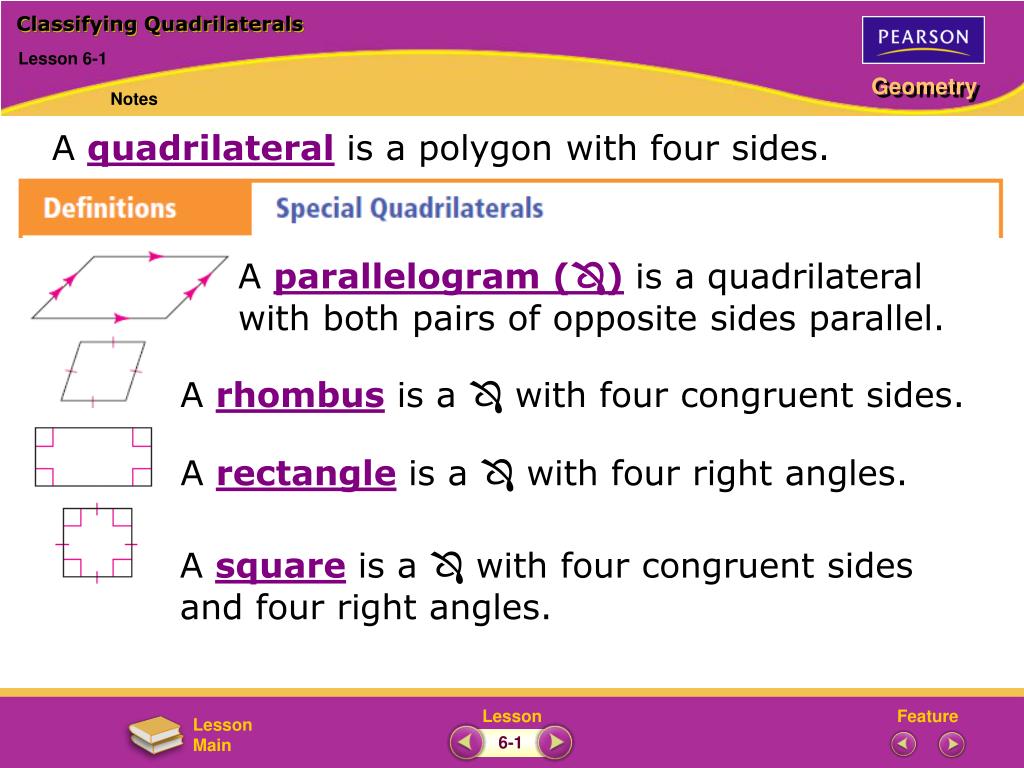 Classifying Quadrilaterals

Lesson 6-1

Notes

PEARSON

Geometry

A quadrilateral is a polygon with four sides.

Definitions

Special Quadrilaterals

A parallelogram (▱) is a quadrilateral with both pairs of opposite sides parallel.

A rhombus is a ▱ with four congruent sides.

A rectangle is a ▱ with four right angles.

A square is a ▱ with four congruent sides and four right angles.

Lesson Main

Lesson

6-1

Feature